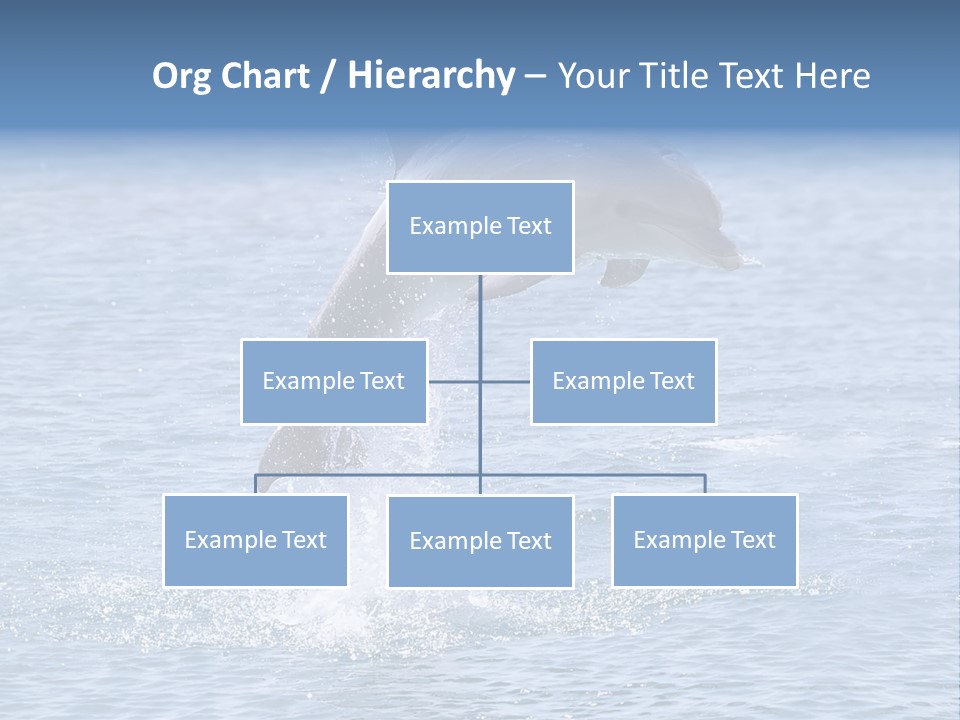 Org Chart / Hierarchy – Your Title Text Here

Example Text

Example Text

Example Text

Example Text

Example Text

Example Text